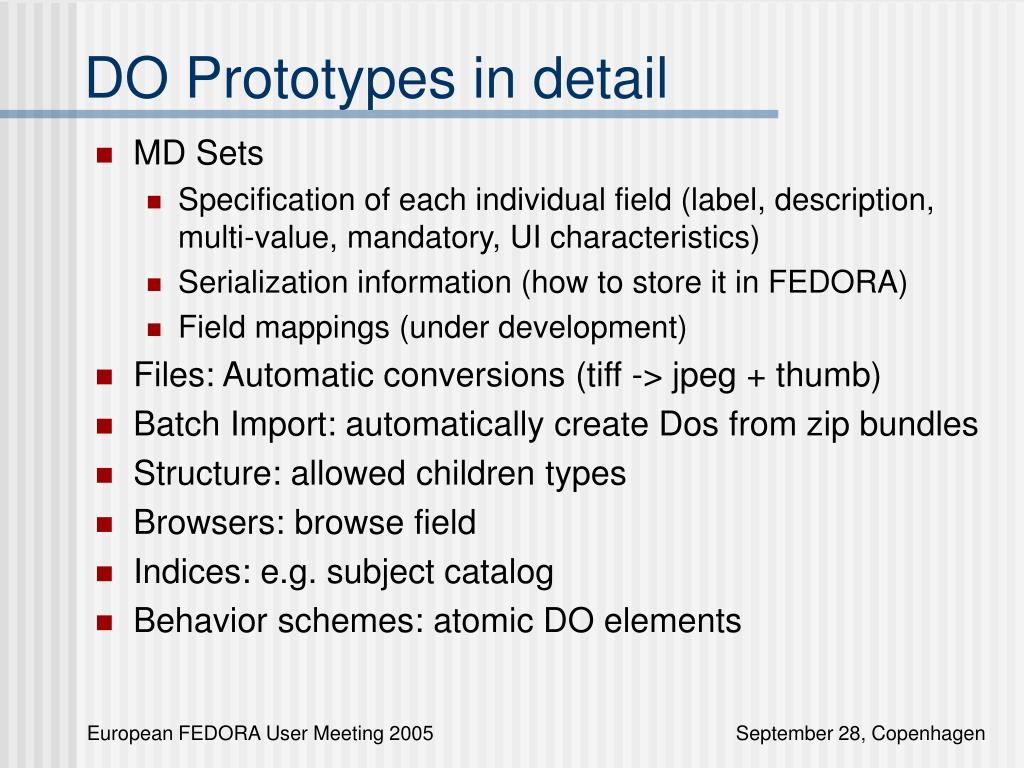 DO Prototypes in detail

- MD Sets
  - Specification of each individual field (label, description, multi-value, mandatory, UI characteristics)
  - Serialization information (how to store it in FEDORA)
  - Field mappings (under development)
- Files: Automatic conversions (tiff -> jpeg + thumb)
- Batch Import: automatically create Dos from zip bundles
- Structure: allowed children types
- Browsers: browse field
- Indices: e.g. subject catalog
- Behavior schemes: atomic DO elements

European FEDORA User Meeting 2005

September 28, Copenhagen